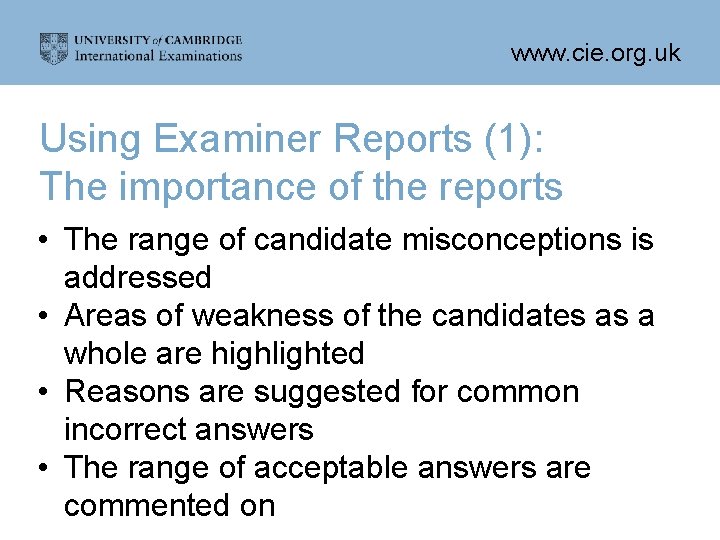 UNIVERSITY of CAMBRIDGE
International Examinations

www.cie.org.uk

Using Examiner Reports (1):
The importance of the reports

• The range of candidate misconceptions is addressed
• Areas of weakness of the candidates as a whole are highlighted
• Reasons are suggested for common incorrect answers
• The range of acceptable answers are commented on